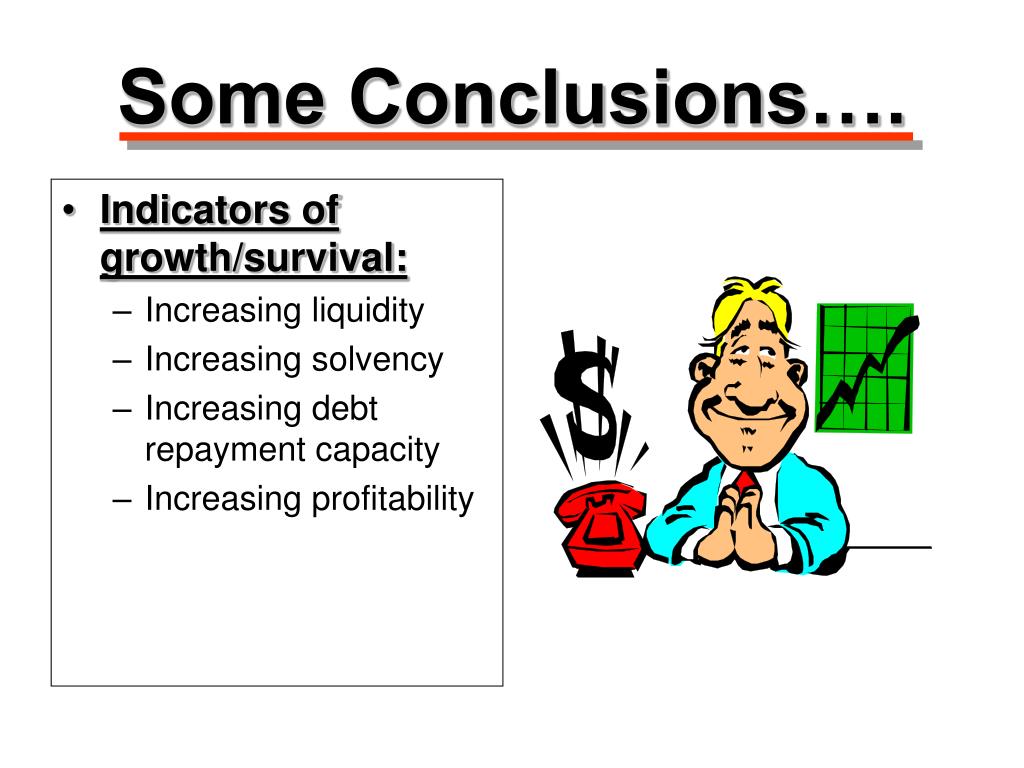 Some Conclusions….

• Indicators of growth/survival:
– Increasing liquidity
– Increasing solvency
– Increasing debt repayment capacity
– Increasing profitability

$